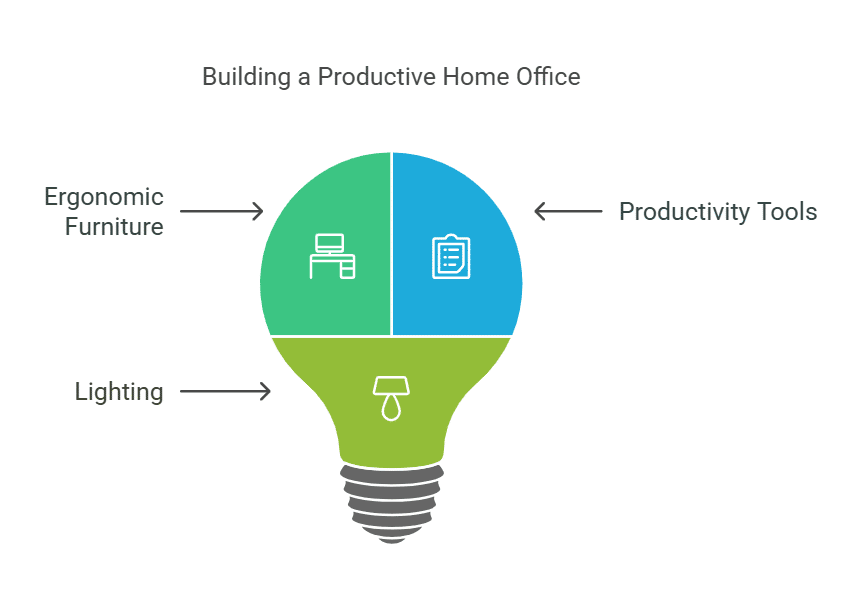 Building a Productive Home Office

Ergonomic Furniture

Productivity Tools

Lighting